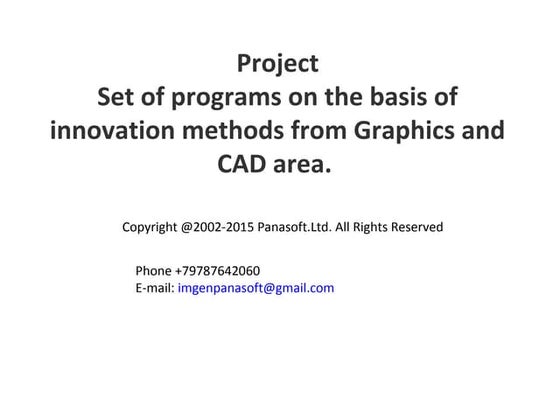 Project
Set of programs on the basis of innovation methods from Graphics and CAD area.

Copyright @2002-2015 Panasoft.Ltd. All Rights Reserved

Phone +79787642060
E-mail: imgenpanasoft@gmail.com